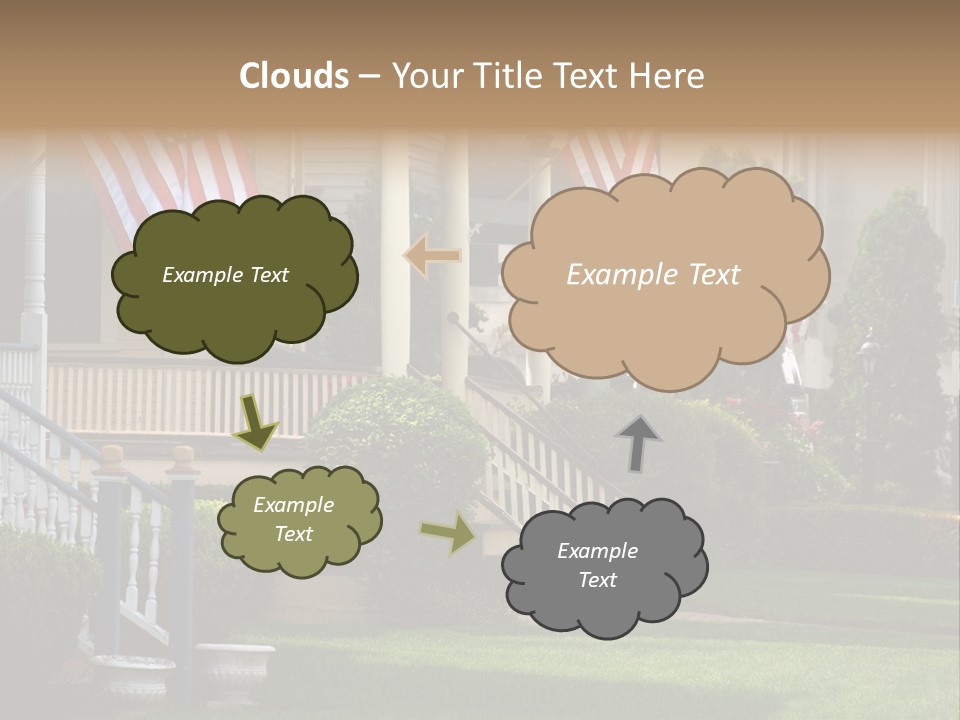 Clouds – Your Title Text Here

Example Text

Example Text

Example Text

Example Text